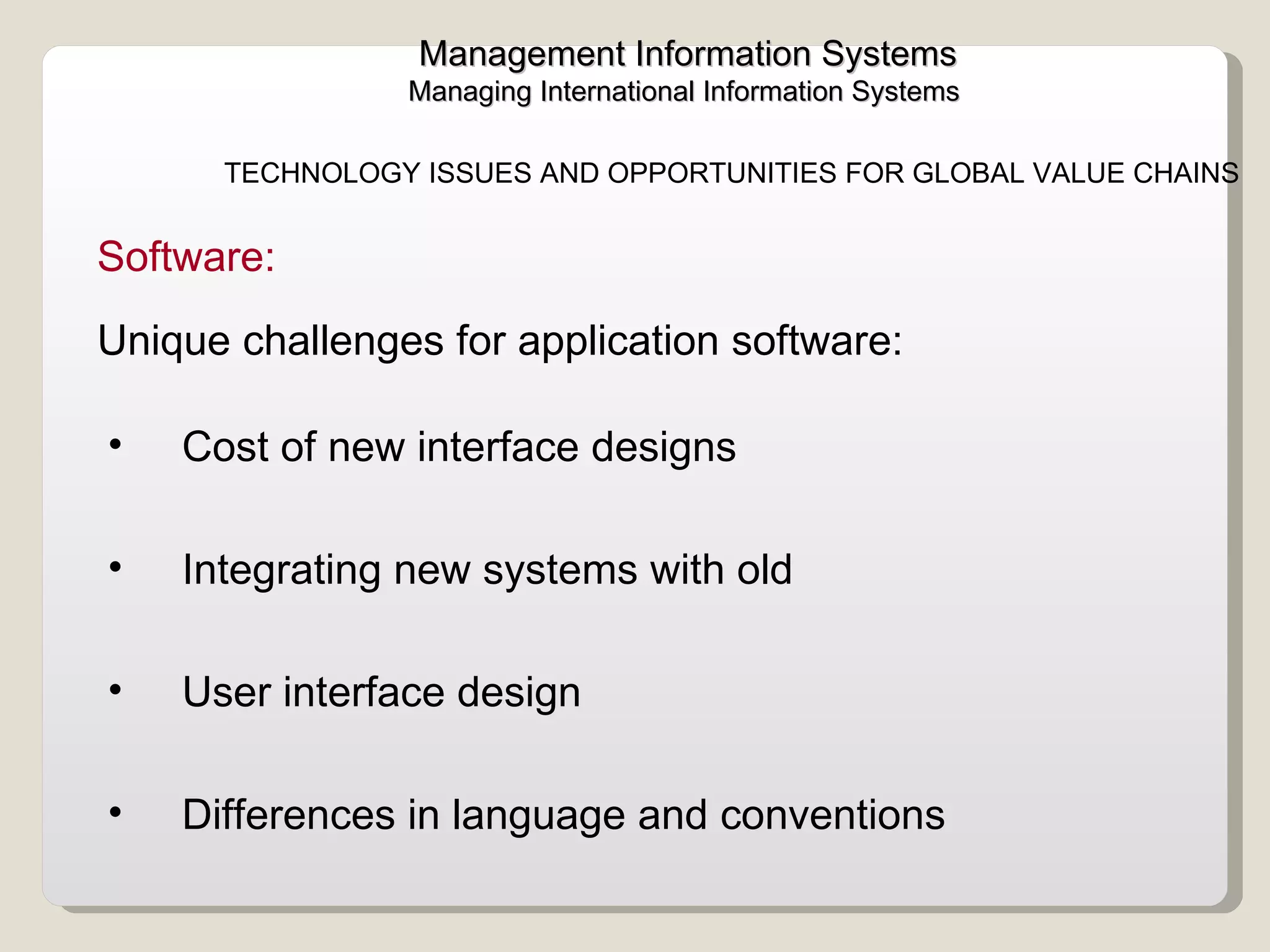 Management Information Systems
Managing International Information Systems

TECHNOLOGY ISSUES AND OPPORTUNITIES FOR GLOBAL VALUE CHAINS

Software:

Unique challenges for application software:

• Cost of new interface designs

• Integrating new systems with old

• User interface design

• Differences in language and conventions